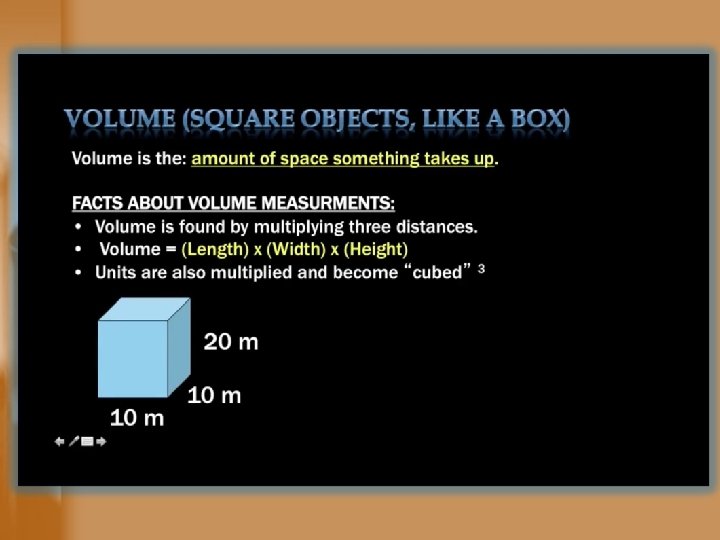 VOLUME (SQUARE OBJECTS, LIKE A BOX)

Volume is the: amount of space something takes up.

FACTS ABOUT VOLUME MEASURMENTS:
• Volume is found by multiplying three distances.
• Volume = (Length) x (Width) x (Height)
• Units are also multiplied and become "cubed" $^3$

20 m
10 m
10 m